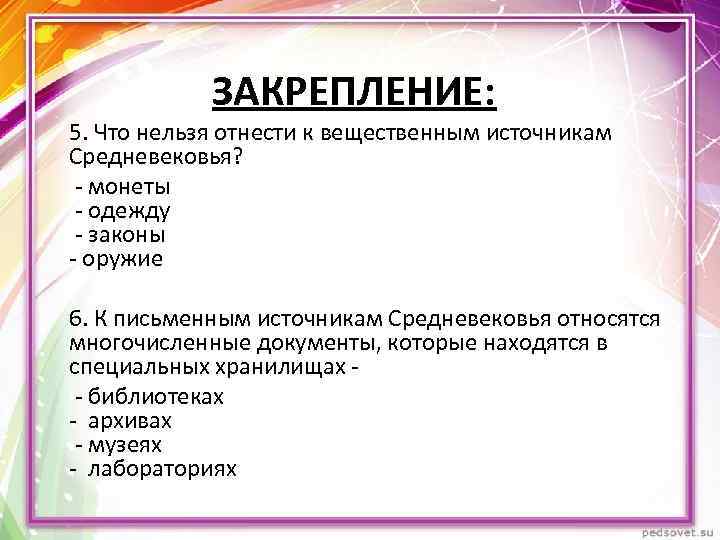 ЗАКРЕПЛЕНИЕ:

5. Что нельзя отнести к вещественным источникам Средневековья?

- монеты
- одежду
- законы
- оружие

6. К письменным источникам Средневековья относятся многочисленные документы, которые находятся в специальных хранилищах -

- библиотеках
- архивах
- музеях
- лабораториях

pedsovet.su